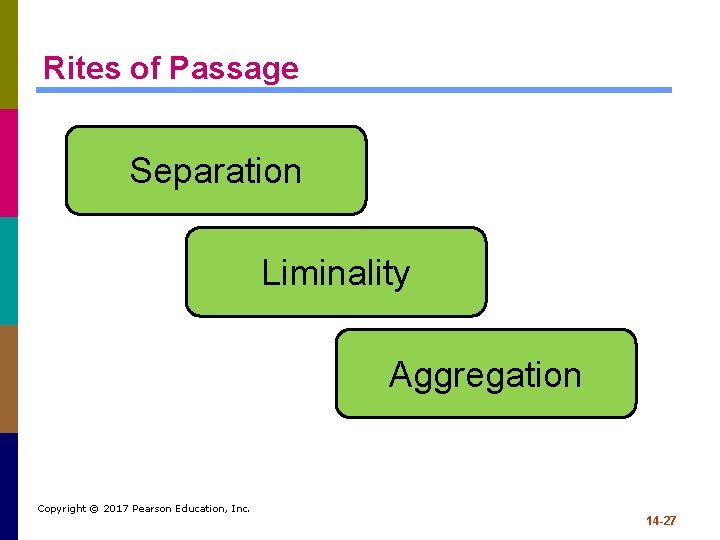 Rites of Passage

Separation

Liminality

Aggregation

Copyright © 2017 Pearson Education, Inc.

14-27